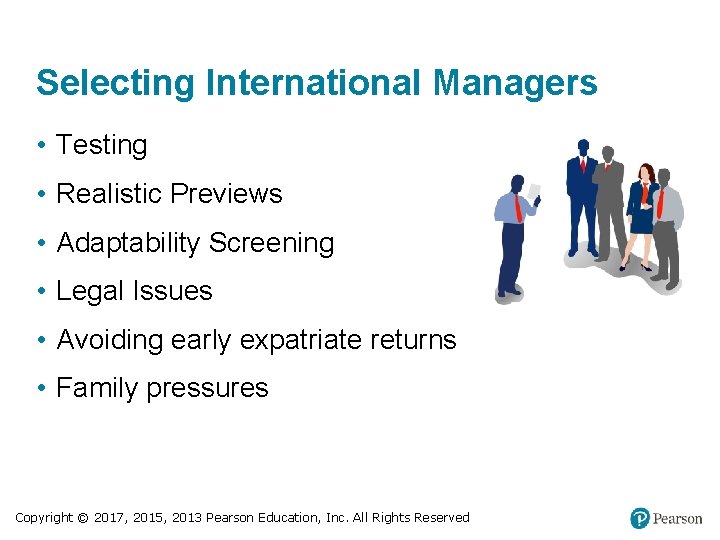 Selecting International Managers

• Testing
• Realistic Previews
• Adaptability Screening
• Legal Issues
• Avoiding early expatriate returns
• Family pressures

Copyright © 2017, 2015, 2013 Pearson Education, Inc. All Rights Reserved

Pearson